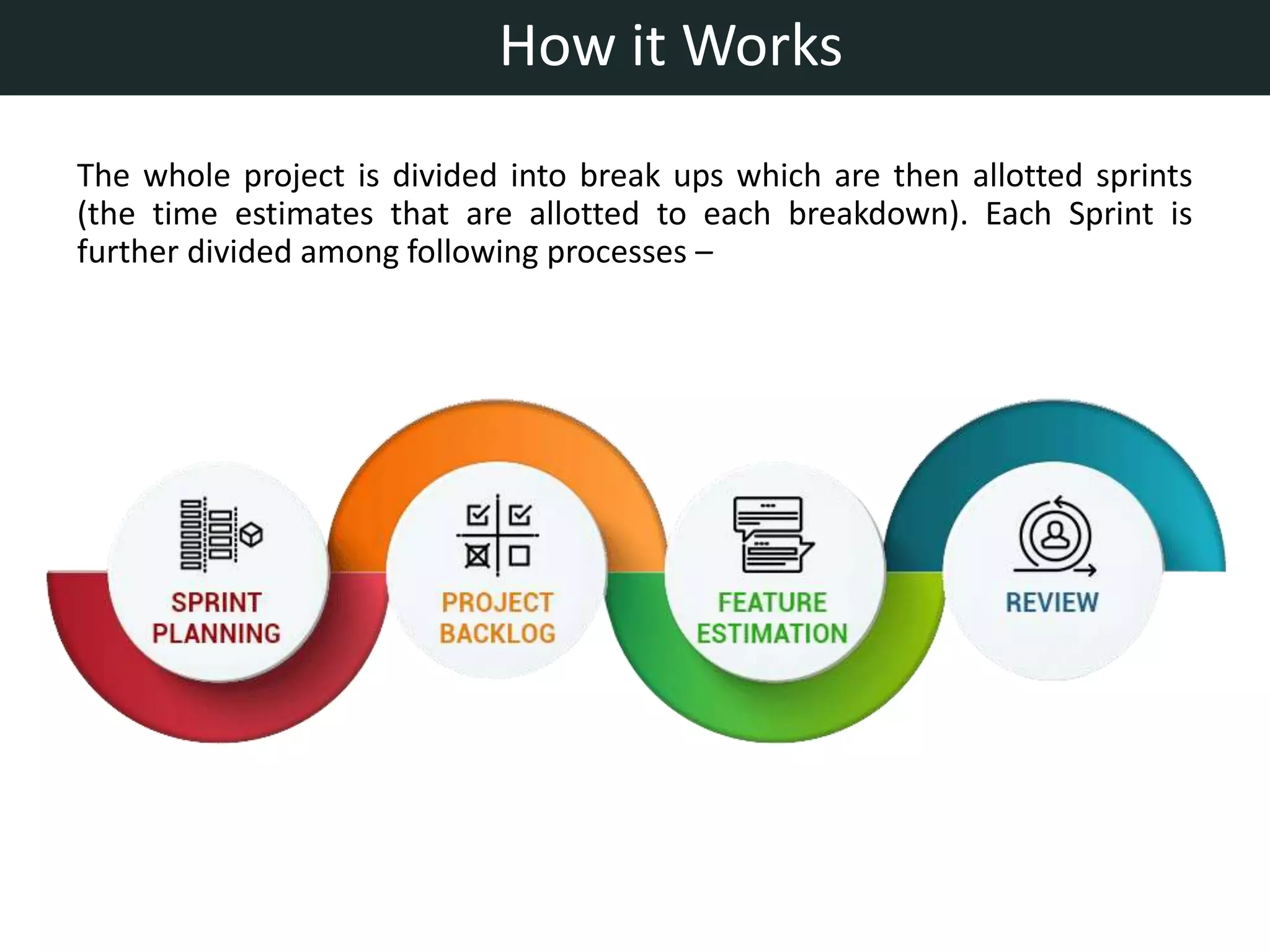 How it Works

The whole project is divided into break ups which are then allotted sprints (the time estimates that are allotted to each breakdown). Each Sprint is further divided among following processes –

SPRINT PLANNING

PROJECT BACKLOG

FEATURE ESTIMATION

REVIEW